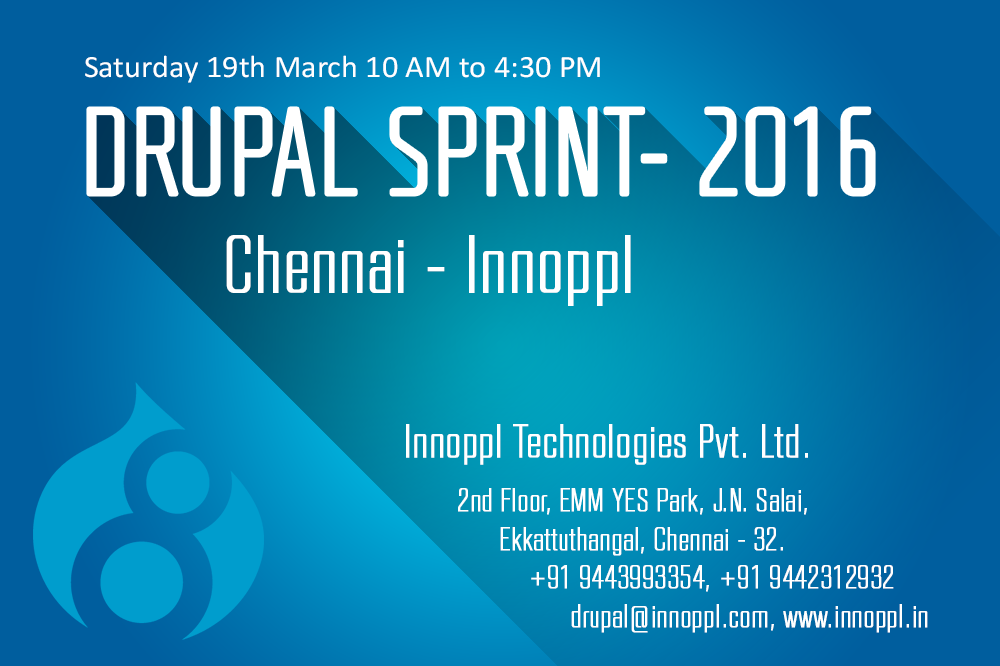 Saturday 19th March 10 AM to 4:30 PM

DRUPAL SPRINT- 2016

Chennai - Innoppl

Innoppl Technologies Pvt. Ltd.

2nd Floor, EMM YES Park, J.N. Salai,
Ekkattuthangal, Chennai - 32.
+91 9443993354, +91 9442312932
drupal@innoppl.com, www.innoppl.in